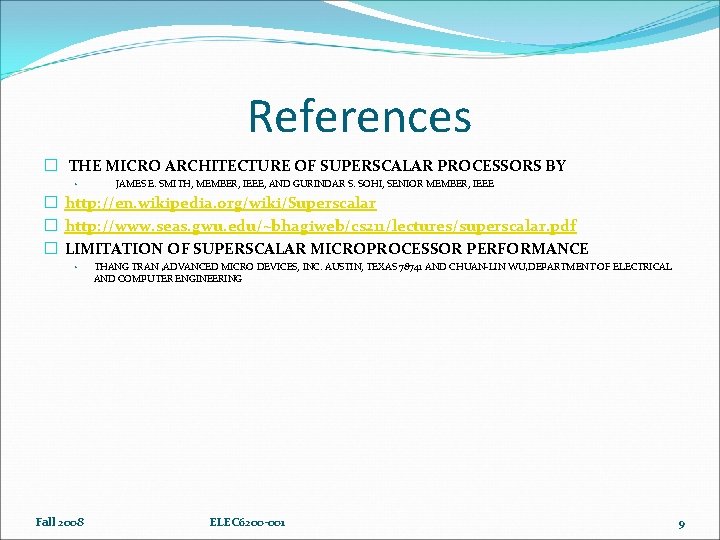 References

THE MICRO ARCHITECTURE OF SUPERSCALAR PROCESSORS BY

JAMES E. SMITH, MEMBER, IEEE, AND GURINDAR S. SOHI, SENIOR MEMBER, IEEE

http://en.wikipedia.org/wiki/Superscalar

http://www.seas.gwu.edu/~bhagiweb/cs211/lectures/superscalar.pdf

LIMITATION OF SUPERSCALAR MICROPROCESSOR PERFORMANCE

THANG TRAN ,ADVANCED MICRO DEVICES, INC. AUSTIN, TEXAS 78741 AND CHUAN-LIN WU,DEPARTMENT OF ELECTRICAL AND COMPUTER ENGINEERING

Fall 2008

ELEC6200-001

9